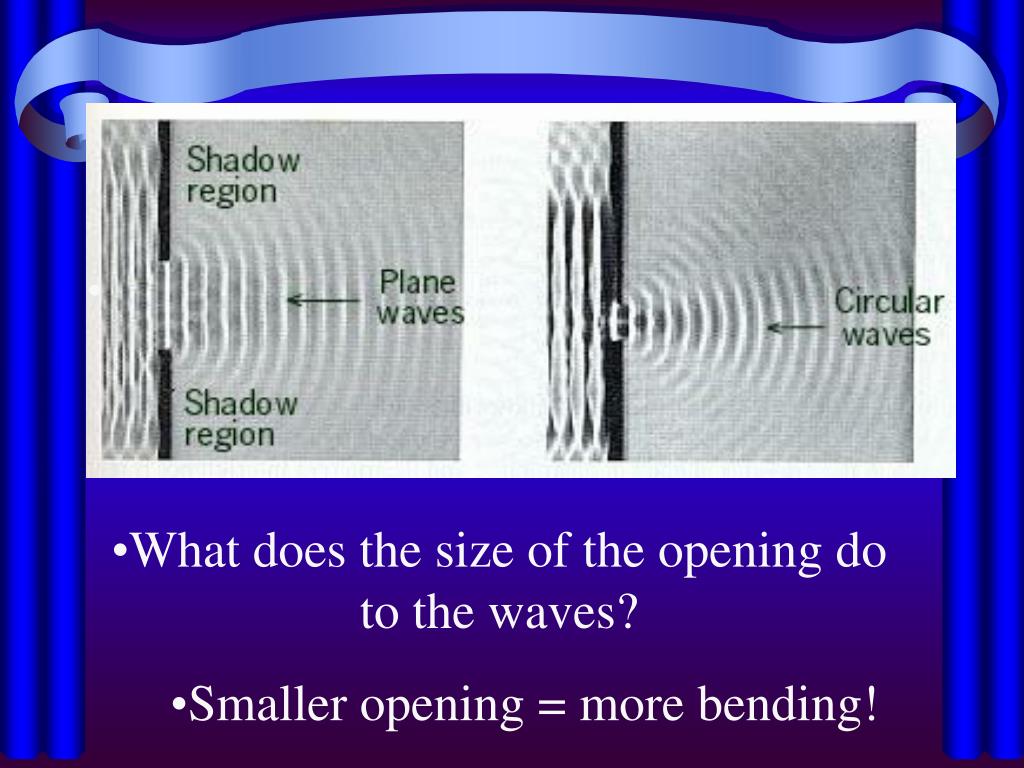 Shadow region

Plane waves

Shadow region

Circular waves

•What does the size of the opening do to the waves?

•Smaller opening = more bending!